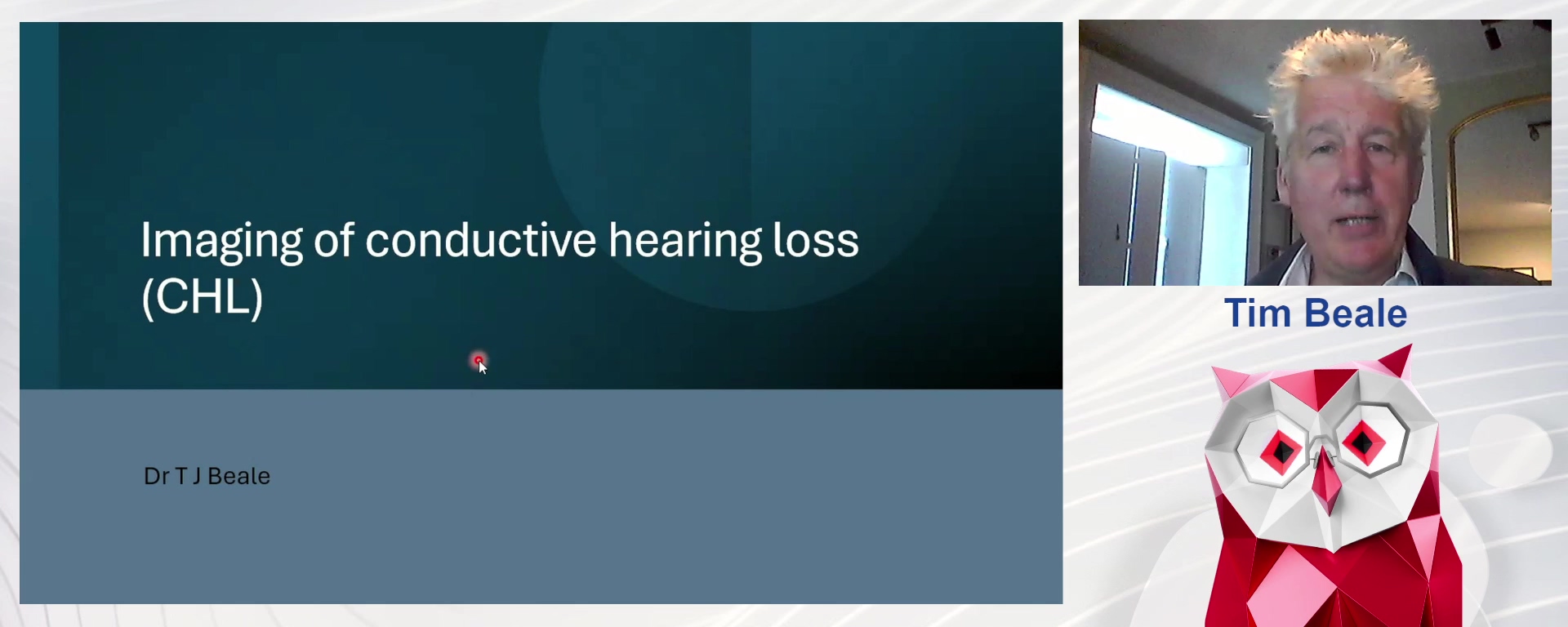 Imaging of conductive hearing loss (CHL)

Dr T J Beale

Tim Beale